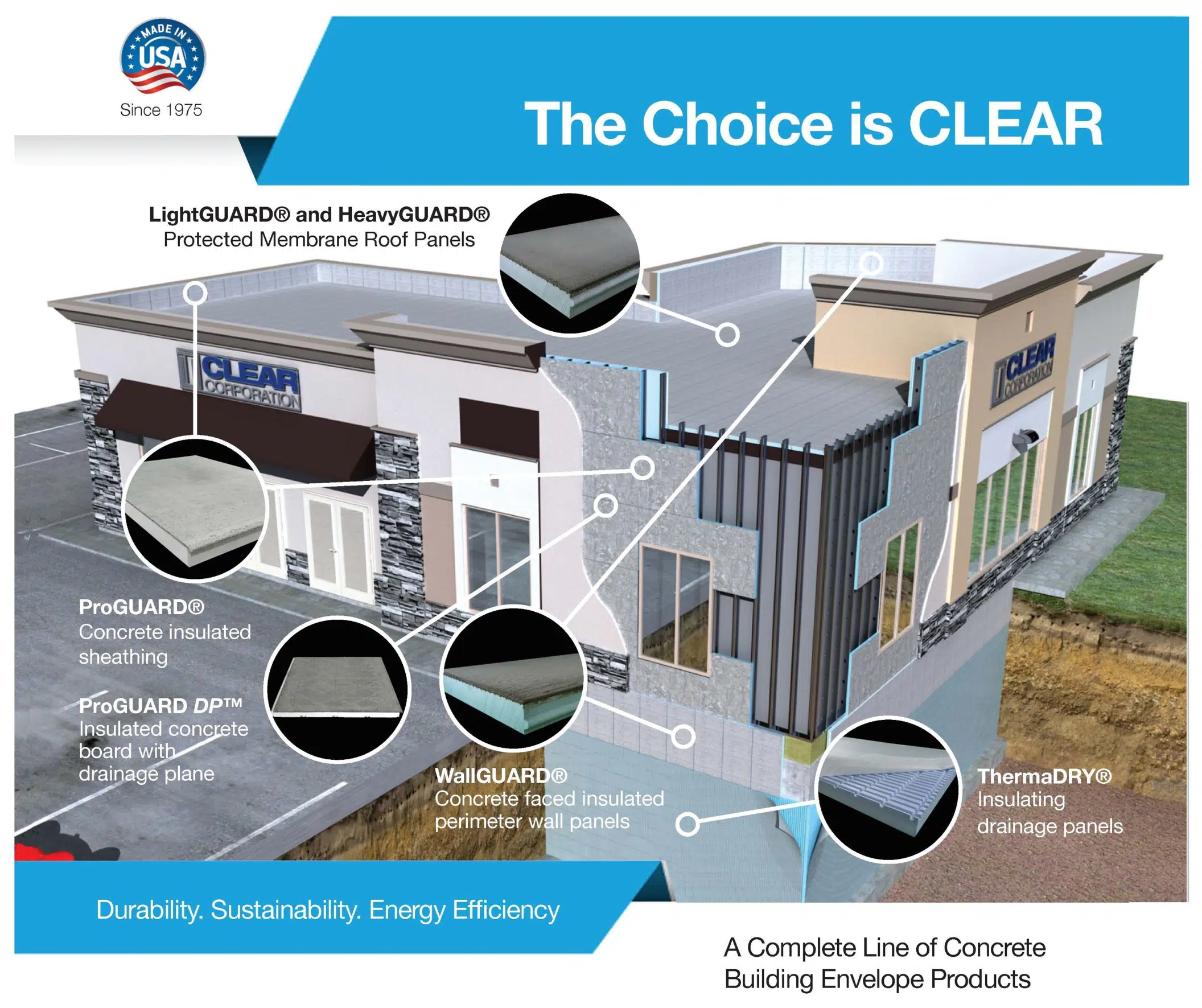 MADE IN USA

Since 1975

The Choice is CLEAR

LightGUARD® and HeavyGUARD®
Protected Membrane Roof Panels

CLEAR CORPORATION

CLEAR CORPORATION

ProGUARD®
Concrete insulated sheathing

ProGUARD DP™
Insulated concrete board with drainage plane

WallGUARD®
Concrete faced insulated perimeter wall panels

ThermaDRY®
Insulating drainage panels

Durability. Sustainability. Energy Efficiency

A Complete Line of Concrete Building Envelope Products